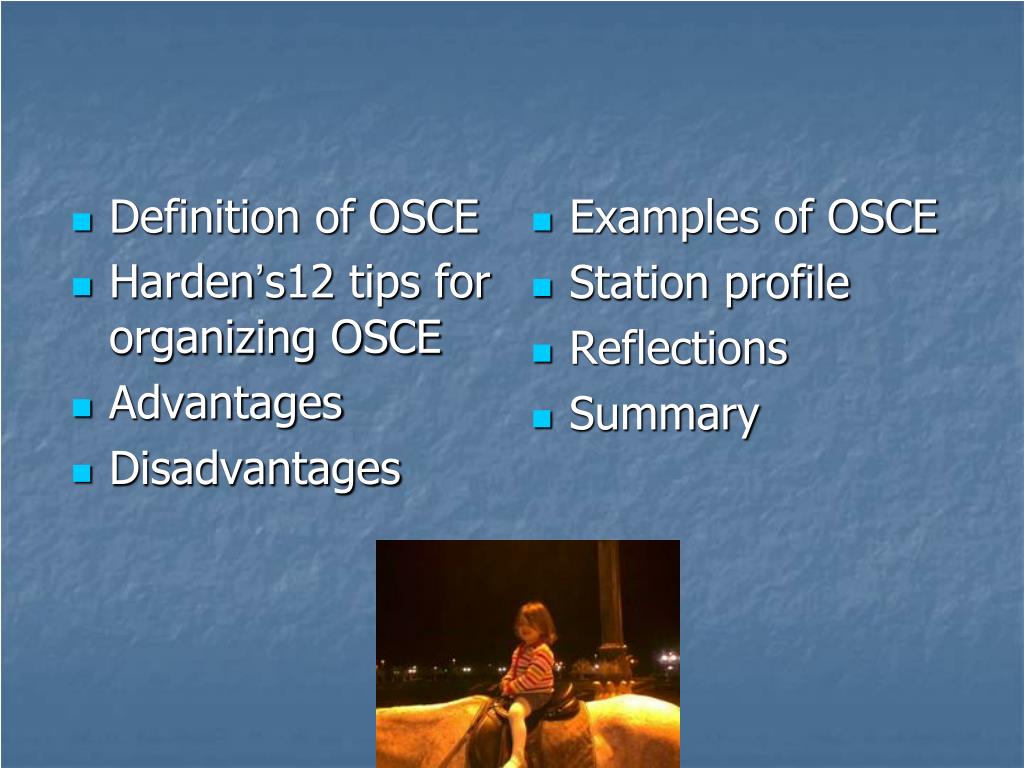 - Definition of OSCE
- Harden's12 tips for organizing OSCE
- Advantages
- Disadvantages

- Examples of OSCE
- Station profile
- Reflections
- Summary